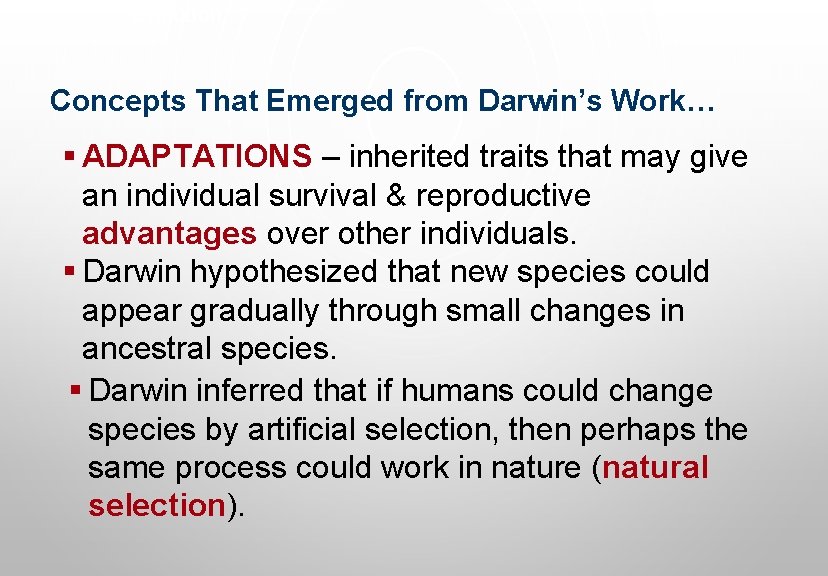 Concepts That Emerged from Darwin's Work…

▪ ADAPTATIONS – inherited traits that may give an individual survival & reproductive advantages over other individuals.

▪ Darwin hypothesized that new species could appear gradually through small changes in ancestral species.

▪ Darwin inferred that if humans could change species by artificial selection, then perhaps the same process could work in nature (natural selection).